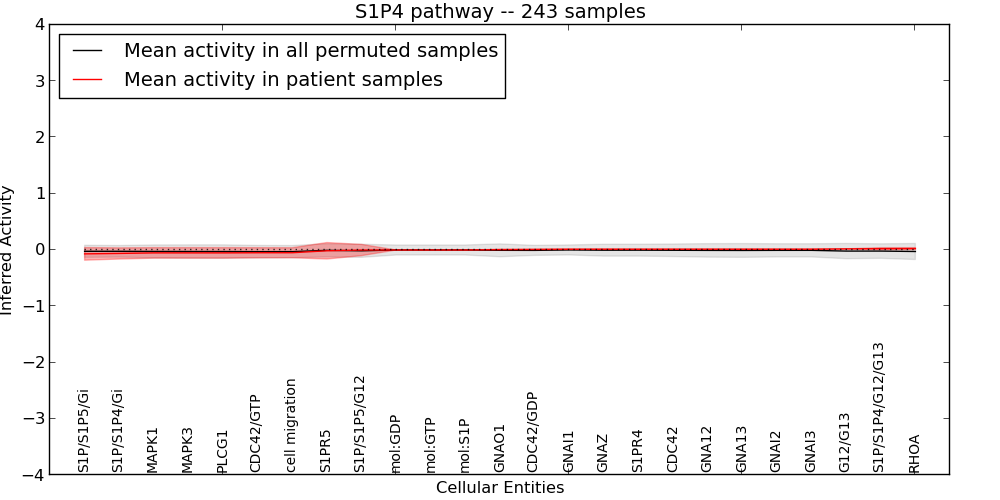 S1P4 pathway -- 243 samples

Mean activity in all permuted samples
Mean activity in patient samples

Inferred Activity

4
3
2
1
0
−1
−2
−3
−4

S1P/S1P5/Gi
S1P/S1P4/Gi
MAPK1
MAPK3
PLCG1
CDC42/GTP
cell migration
S1PR5
S1P/S1P5/G12
mol:GDP
mol:GTP
mol:S1P
GNAO1
CDC42/GDP
GNAI1
GNAZ
S1PR4
CDC42
GNA12
GNA13
GNAI2
GNAI3
G12/G13
S1P/S1P4/G12/G13
RHOA

Cellular Entities